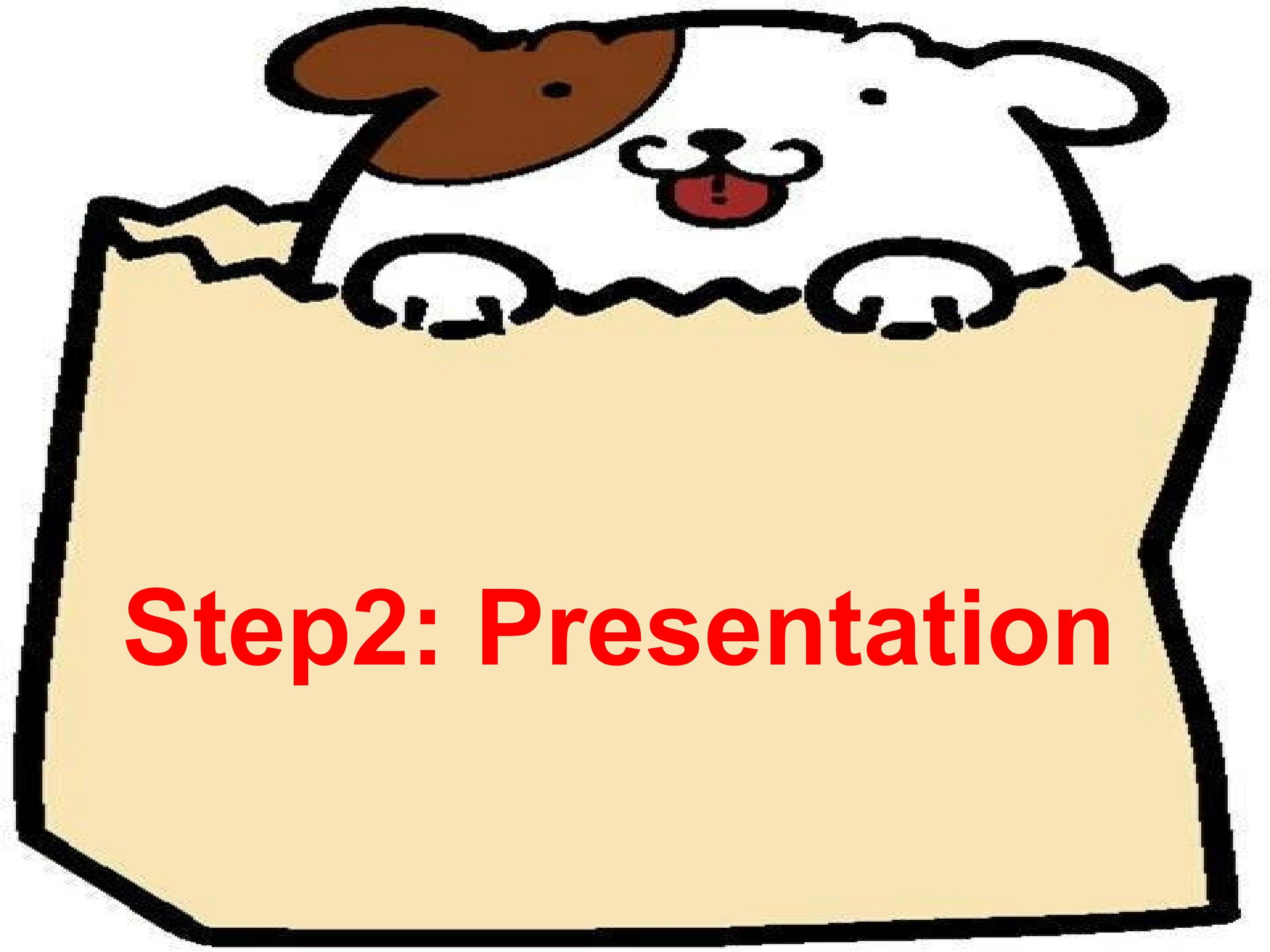 Step2: Presentation